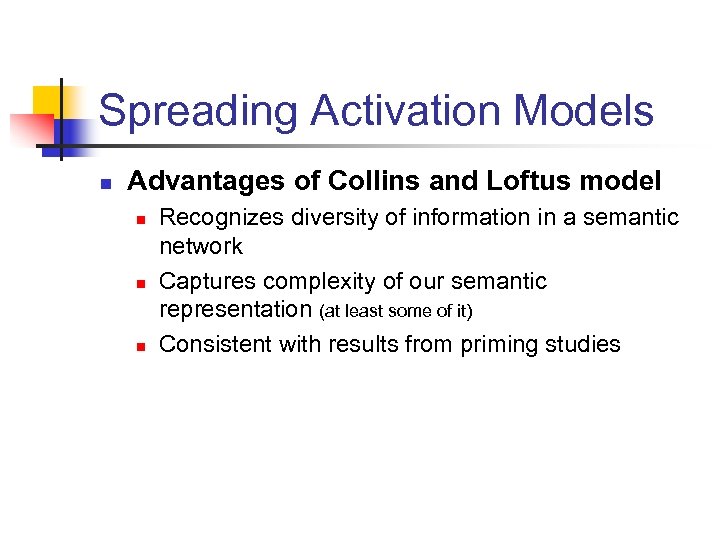 Spreading Activation Models

Advantages of Collins and Loftus model

Recognizes diversity of information in a semantic network

Captures complexity of our semantic representation (at least some of it)

Consistent with results from priming studies